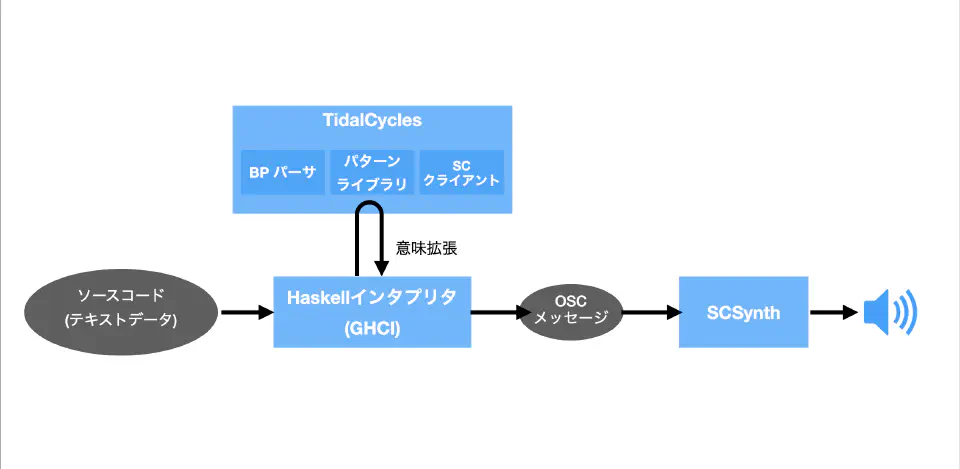 TidalCycles

BP パーサ

パターン
ライブラリ

SC
クライアント

意味拡張

ソースコード
(テキストデータ)

Haskellインタプリタ
(GHCI)

OSC
メッセージ

SCSynth